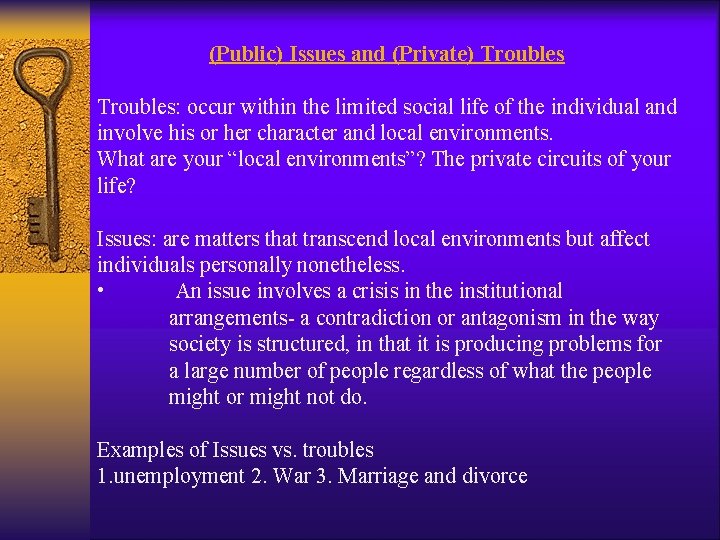 (Public) Issues and (Private) Troubles

Troubles: occur within the limited social life of the individual and involve his or her character and local environments.
What are your “local environments”? The private circuits of your life?

Issues: are matters that transcend local environments but affect individuals personally nonetheless.
• An issue involves a crisis in the institutional arrangements- a contradiction or antagonism in the way society is structured, in that it is producing problems for a large number of people regardless of what the people might or might not do.

Examples of Issues vs. troubles
1.unemployment 2. War 3. Marriage and divorce